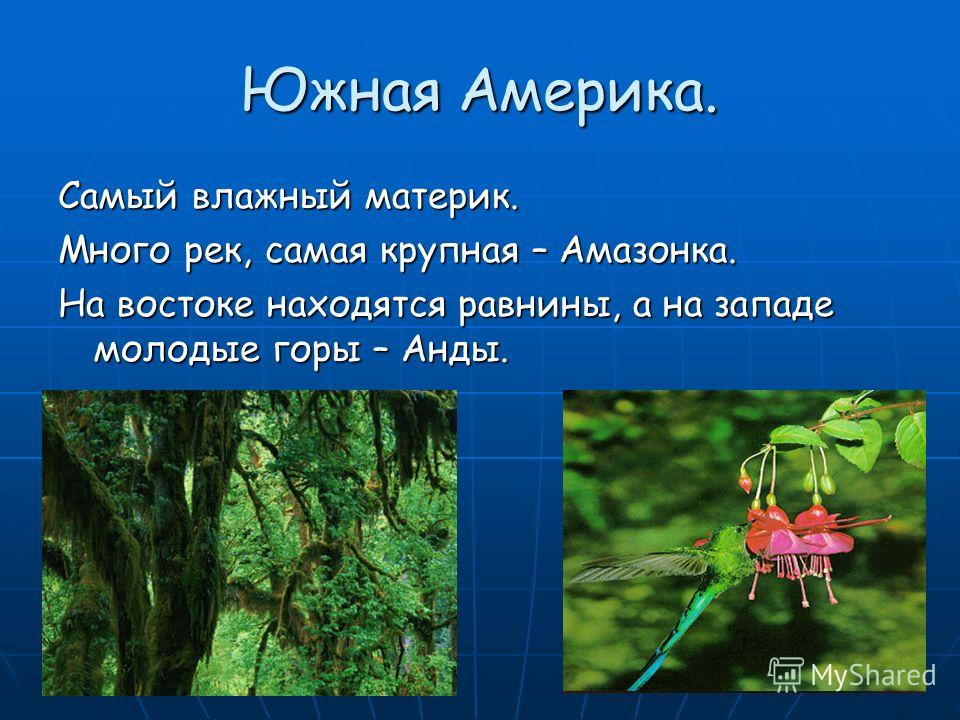 Южная Америка.

Самый влажный материк.

Много рек, самая крупная – Амазонка.

На востоке находятся равнины, а на западе молодые горы – Анды.

MyShared